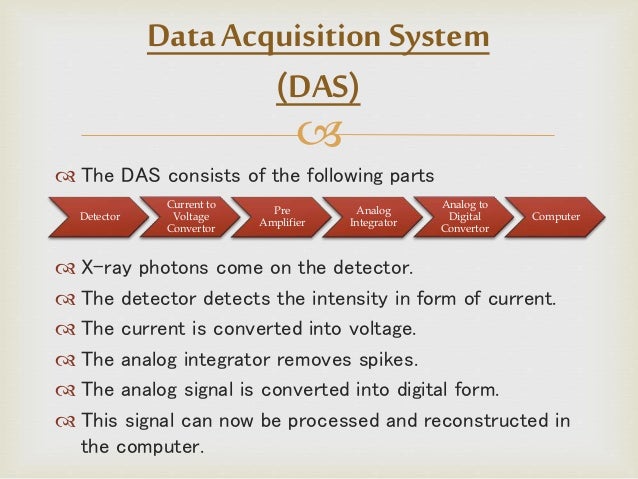 Data Acquisition System
(DAS)

The DAS consists of the following parts

Detector
Current to Voltage Convertor
Pre Amplifier
Analog Integrator
Analog to Digital Convertor
Computer

X-ray photons come on the detector.

The detector detects the intensity in form of current.

The current is converted into voltage.

The analog integrator removes spikes.

The analog signal is converted into digital form.

This signal can now be processed and reconstructed in the computer.